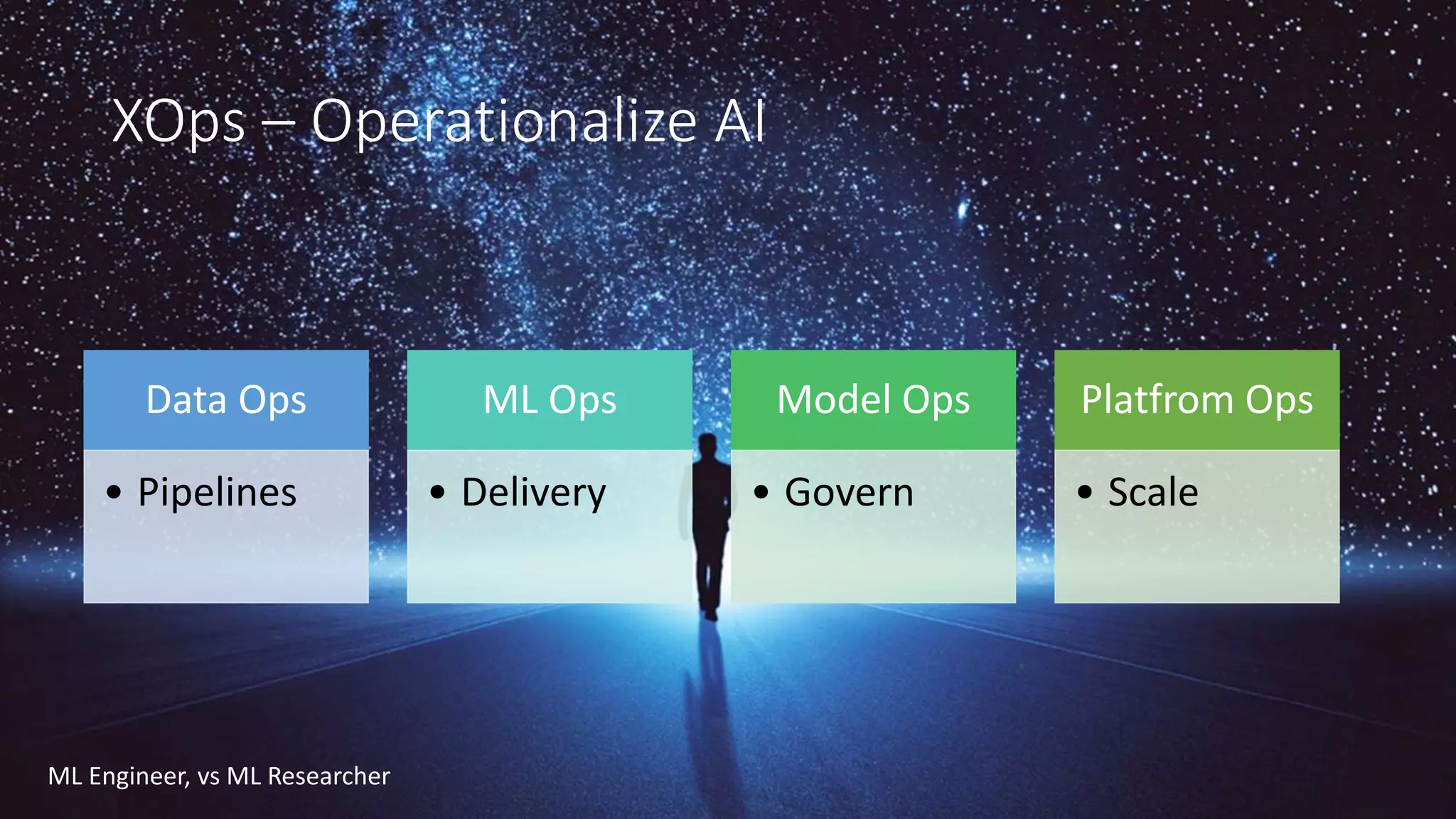 XOps – Operationalize AI

Data Ops

• Pipelines

ML Ops

• Delivery

Model Ops

• Govern

Platfrom Ops

• Scale

ML Engineer, vs ML Researcher